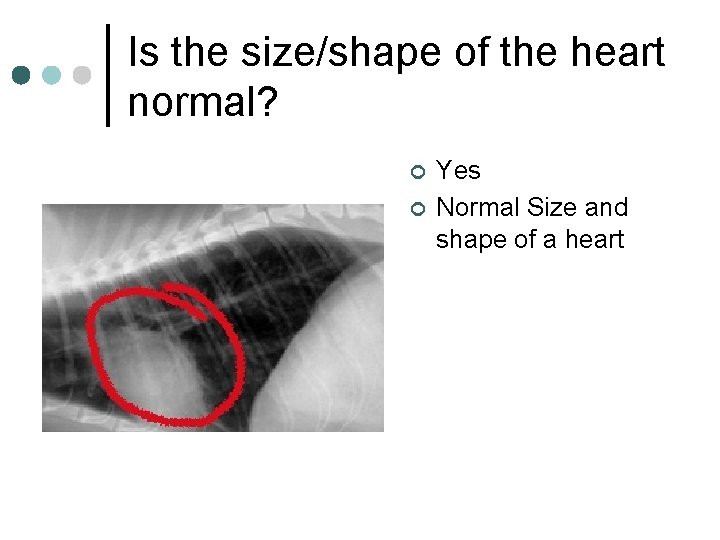 Is the size/shape of the heart normal?

Yes

Normal Size and shape of a heart